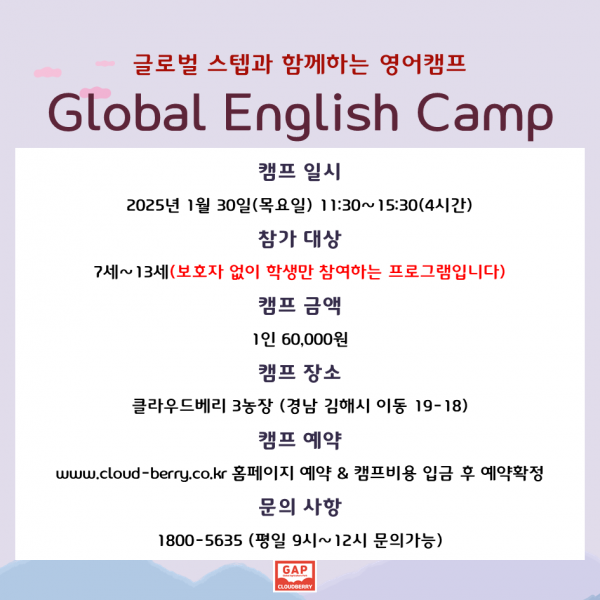 글로벌 스텝과 함께하는 영어캠프

Global English Camp

캠프 일시

2025년 1월 30일(목요일) 11:30~15:30(4시간)

참가 대상

7세~13세(보호자 없이 학생만 참여하는 프로그램입니다)

캠프 금액

1인 60,000원

캠프 장소

클라우드베리 3농장 (경남 김해시 이동 19-18)

캠프 예약

www.cloud-berry.co.kr 홈페이지 예약 & 캠프비용 입금 후 예약확정

문의 사항

1800-5635 (평일 9시~12시 문의가능)

GAP
CLOUDBERRY